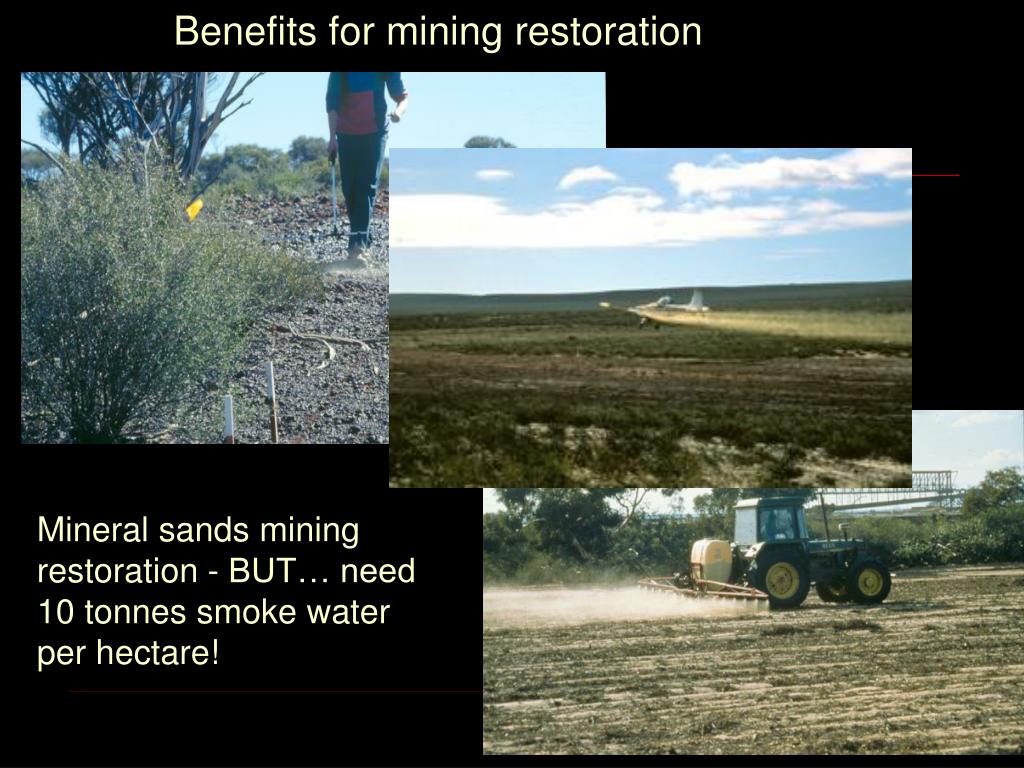 Benefits for mining restoration

Mineral sands mining restoration - BUT… need 10 tonnes smoke water per hectare!